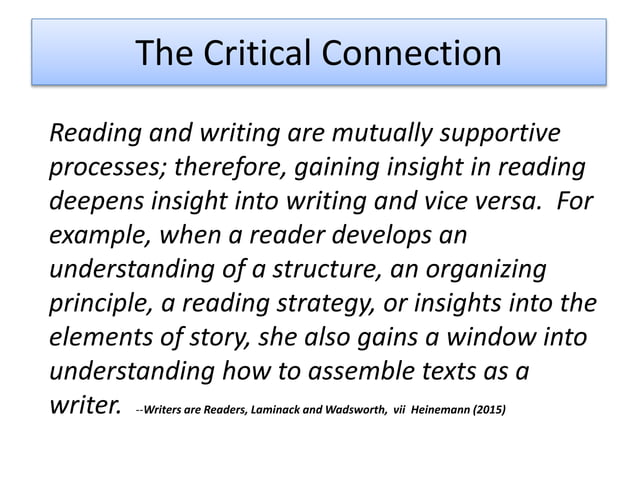 The Critical Connection

Reading and writing are mutually supportive processes; therefore, gaining insight in reading deepens insight into writing and vice versa. For example, when a reader develops an understanding of a structure, an organizing principle, a reading strategy, or insights into the elements of story, she also gains a window into understanding how to assemble texts as a writer. --Writers are Readers, Laminack and Wadsworth, vii Heinemann (2015)